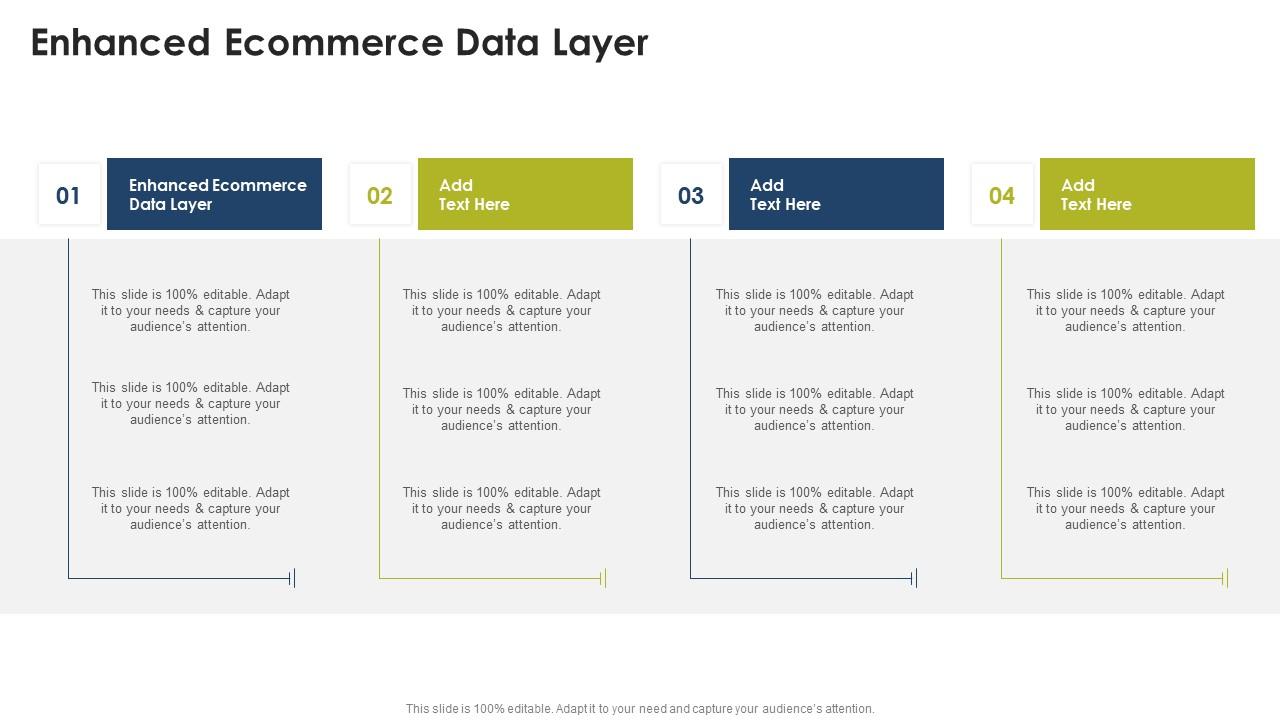 Enhanced Ecommerce Data Layer

01
Enhanced Ecommerce Data Layer

This slide is 100% editable. Adapt it to your needs & capture your audience's attention.

This slide is 100% editable. Adapt it to your needs & capture your audience's attention.

This slide is 100% editable. Adapt it to your needs & capture your audience's attention.

02
Add Text Here

This slide is 100% editable. Adapt it to your needs & capture your audience's attention.

This slide is 100% editable. Adapt it to your needs & capture your audience's attention.

This slide is 100% editable. Adapt it to your needs & capture your audience's attention.

03
Add Text Here

This slide is 100% editable. Adapt it to your needs & capture your audience's attention.

This slide is 100% editable. Adapt it to your needs & capture your audience's attention.

This slide is 100% editable. Adapt it to your needs & capture your audience's attention.

04
Add Text Here

This slide is 100% editable. Adapt it to your needs & capture your audience's attention.

This slide is 100% editable. Adapt it to your needs & capture your audience's attention.

This slide is 100% editable. Adapt it to your needs & capture your audience's attention.

This slide is 100% editable. Adapt it to your need and capture your audience's attention.